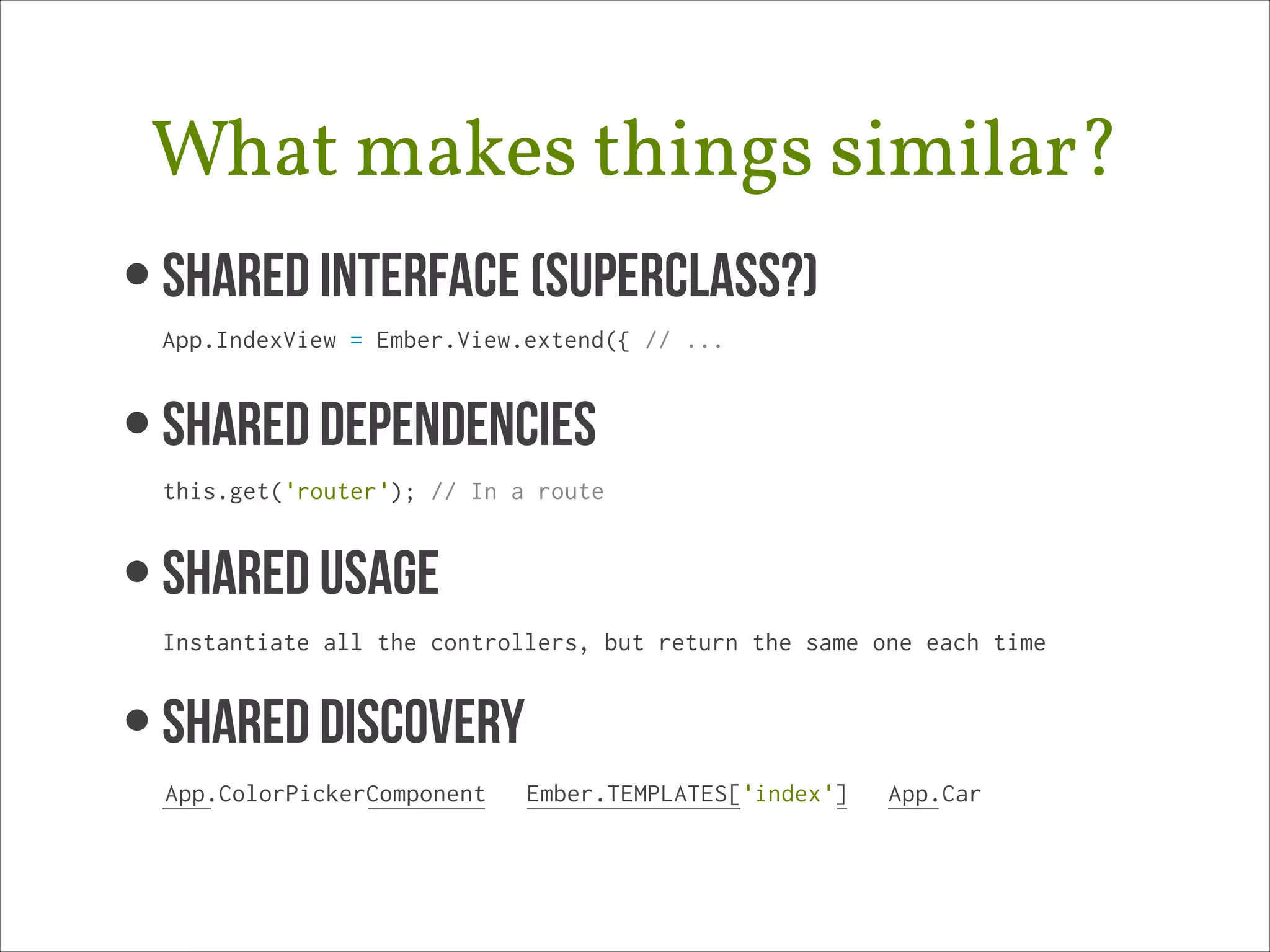 What makes things similar?

• SHARED INTERFACE (SUPERCLASS?)

App.IndexView = Ember.View.extend({ // ...

• SHARED DEPENDENCIES

this.get('router'); // In a route

• SHARED USAGE

Instantiate all the controllers, but return the same one each time

• SHARED DISCOVERY

App.ColorPickerComponent   Ember.TEMPLATES['index']   App.Car